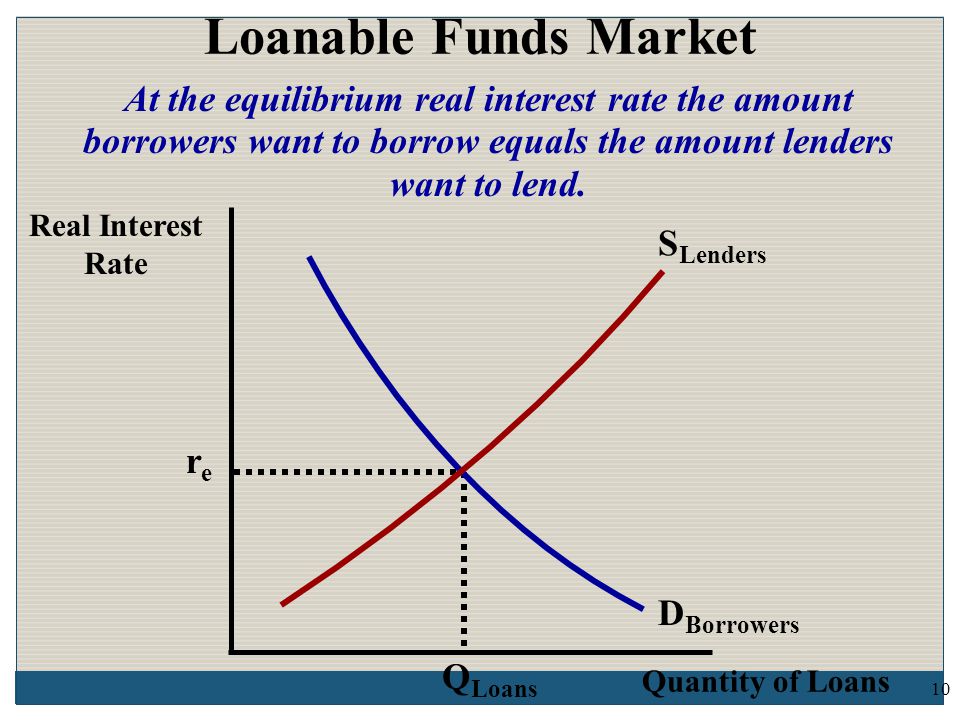 Loanable Funds Market

At the equilibrium real interest rate the amount borrowers want to borrow equals the amount lenders want to lend.

Real Interest Rate

$S_{Lenders}$

$r_e$

$D_{Borrowers}$

$Q_{Loans}$

Quantity of Loans

10